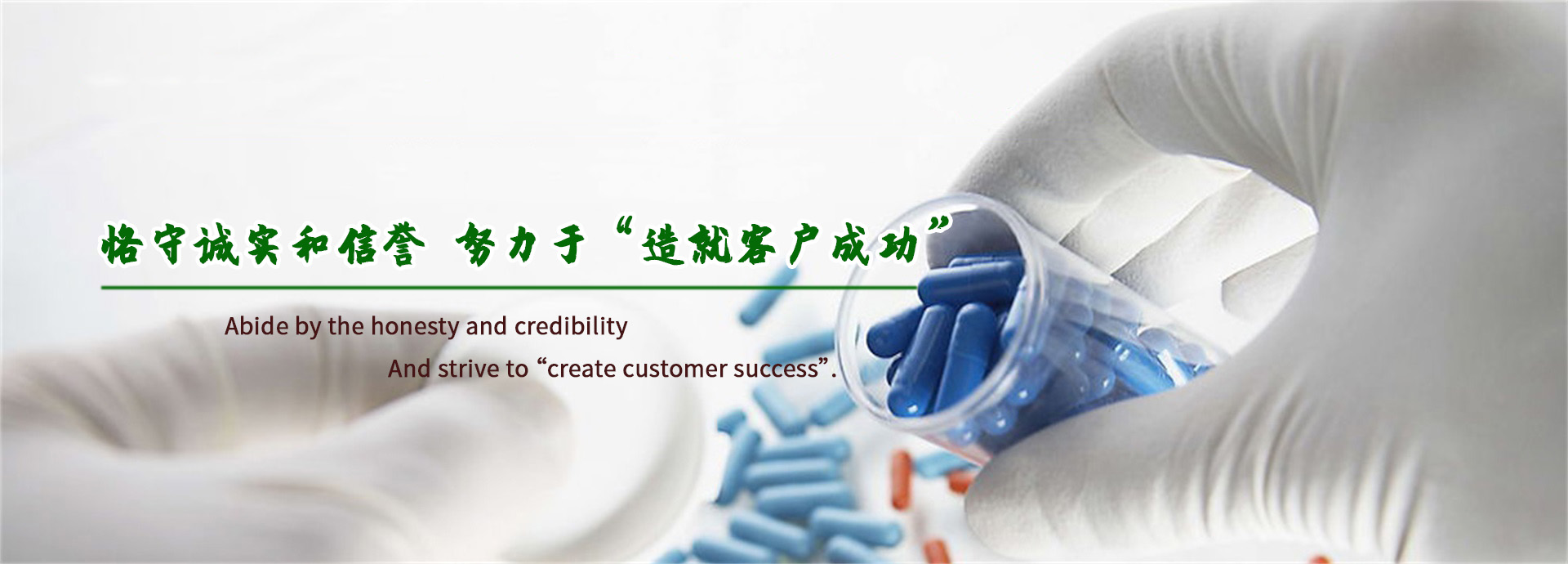 恪守诚实和信誉 努力于“造就客户成功”

Abide by the honesty and credibility

And strive to “create customer success”.